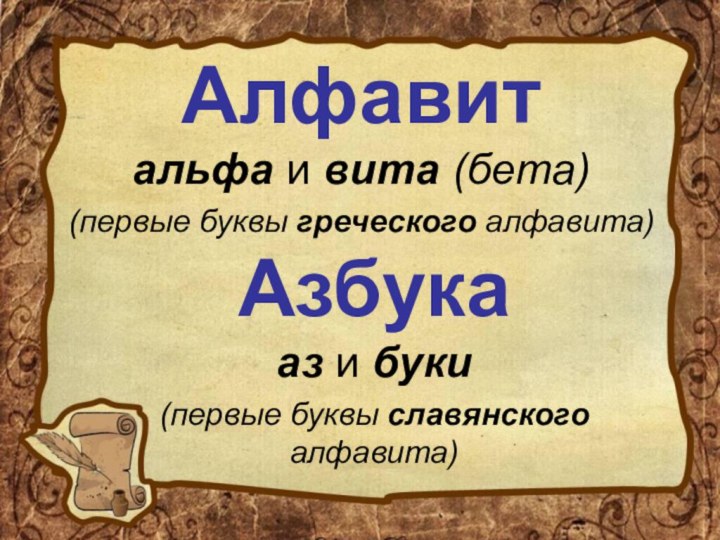 Алфавит

альфа и вита (бета)

(первые буквы греческого алфавита)

Азбука

аз и буки

(первые буквы славянского алфавита)